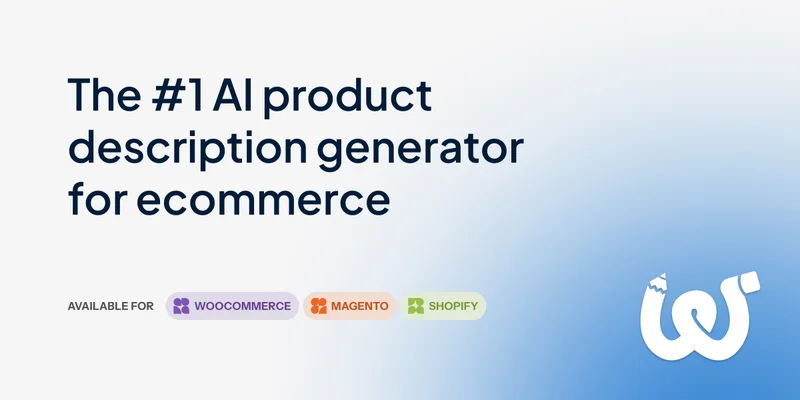 The #1 AI product description generator for ecommerce

AVAILABLE FOR WOOCOMMERCE MAGENTO SHOPIFY